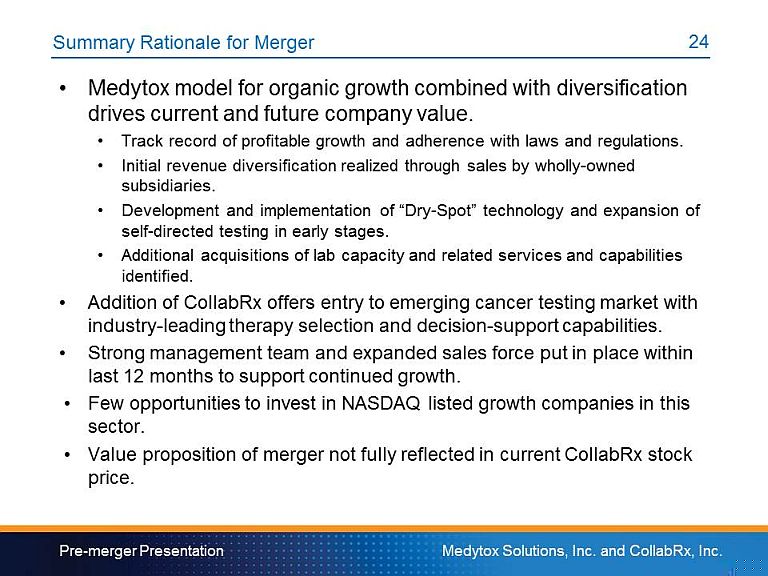 Summary Rationale for Merger

24

• Medytox model for organic growth combined with diversification drives current and future company value.
  • Track record of profitable growth and adherence with laws and regulations.
  • Initial revenue diversification realized through sales by wholly-owned subsidiaries.
  • Development and implementation of "Dry-Spot" technology and expansion of self-directed testing in early stages.
  • Additional acquisitions of lab capacity and related services and capabilities identified.
• Addition of CollabRx offers entry to emerging cancer testing market with industry-leading therapy selection and decision-support capabilities.
• Strong management team and expanded sales force put in place within last 12 months to support continued growth.
• Few opportunities to invest in NASDAQ listed growth companies in this sector.
• Value proposition of merger not fully reflected in current CollabRx stock price.

Pre-merger Presentation

Medytox Solutions, Inc. and CollabRx, Inc.